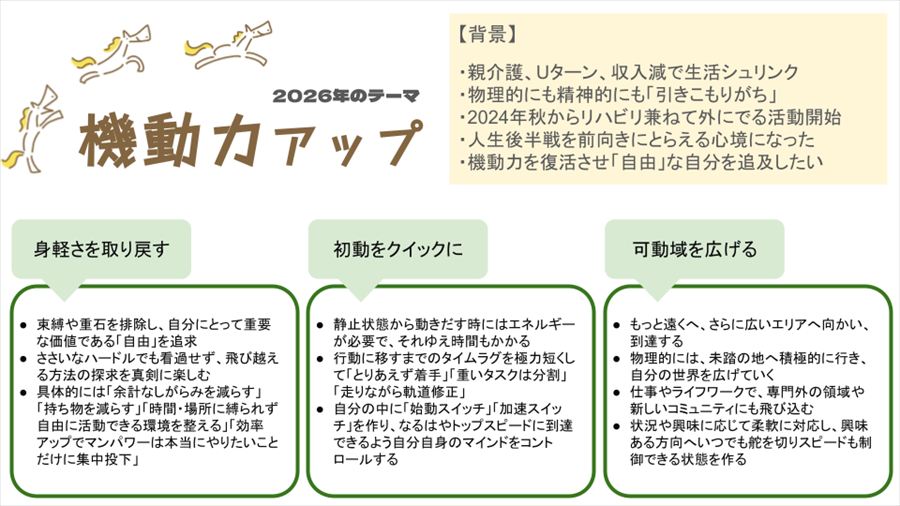 2026年のテーマ

機動力アップ

【背景】

・親介護、Uターン、収入減で生活シュリンク
・物理的にも精神的にも「引きこもりがち」
・2024年秋からリハビリ兼ねて外にでる活動開始
・人生後半戦を前向きにとらえる心境になった
・機動力を復活させ「自由」な自分を追及したい

身軽さを取り戻す

● 束縛や重石を排除し、自分にとって重要な価値である「自由」を追求
● ささいなハードルでも看過せず、飛び越える方法の探求を真剣に楽しむ
● 具体的には「余計なしがらみを減らす」「持ち物を減らす」「時間・場所に縛られず自由に活動できる環境を整える」「効率アップでマンパワーは本当にやりたいことだけに集中投下」

初動をクイックに

● 静止状態から動きだす時にはエネルギーが必要で、それゆえ時間もかかる
● 行動に移すまでのタイムラグを極力短くして「とりあえず着手」「重いタスクは分割」「走りながら軌道修正」
● 自分の中に「始動スイッチ」「加速スイッチ」を作り、なるはやトップスピードに到達できるよう自分自身のマインドをコントロールする

可動域を広げる

● もっと遠くへ、さらに広いエリアへ向かい、到達する
● 物理的には、未踏の地へ積極的に行き、自分の世界を広げていく
● 仕事やライフワークで、専門外の領域や新しいコミュニティにも飛び込む
● 状況や興味に応じて柔軟に対応し、興味ある方向へいつでも舵を切りスピードも制御できる状態を作る